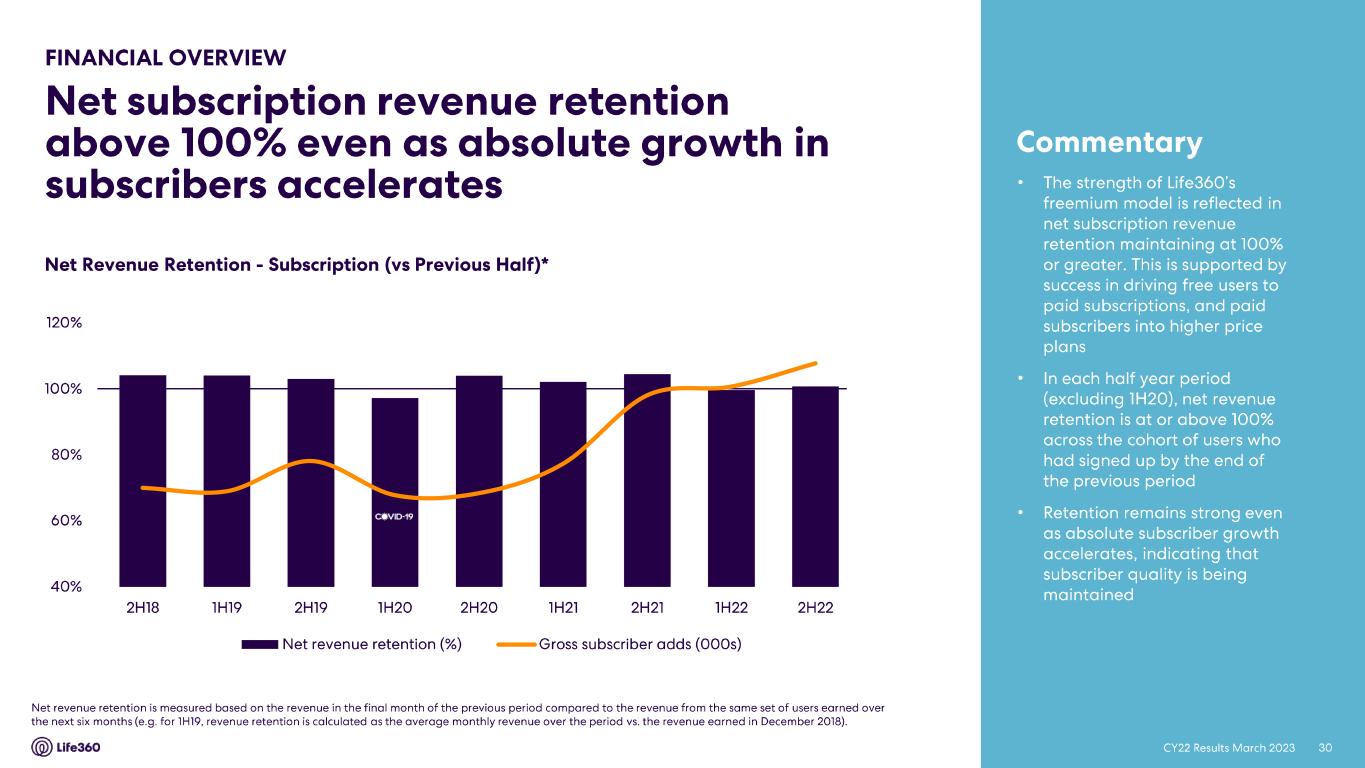 FINANCIAL OVERVIEW

Net subscription revenue retention above 100% even as absolute growth in subscribers accelerates

Net Revenue Retention - Subscription (vs Previous Half)*

120%
100%
80%
60%
40%

COVID-19

2H18 1H19 2H19 1H20 2H20 1H21 2H21 1H22 2H22

Net revenue retention (%) Gross subscriber adds (000s)

Net revenue retention is measured based on the revenue in the final month of the previous period compared to the revenue from the same set of users earned over the next six months (e.g. for 1H19, revenue retention is calculated as the average monthly revenue over the period vs. the revenue earned in December 2018).

Life360

Commentary

• The strength of Life360's freemium model is reflected in net subscription revenue retention maintaining at 100% or greater. This is supported by success in driving free users to paid subscriptions, and paid subscribers into higher price plans

• In each half year period (excluding 1H20), net revenue retention is at or above 100% across the cohort of users who had signed up by the end of the previous period

• Retention remains strong even as absolute subscriber growth accelerates, indicating that subscriber quality is being maintained

CY22 Results March 2023 30